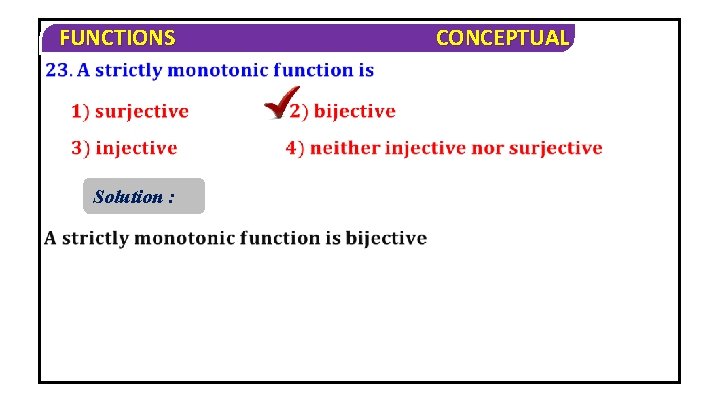 FUNCTIONS CONCEPTUAL

23. A strictly monotonic function is

1) surjective 2) bijective

3) injective 4) neither injective nor surjective

Solution :

A strictly monotonic function is bijective